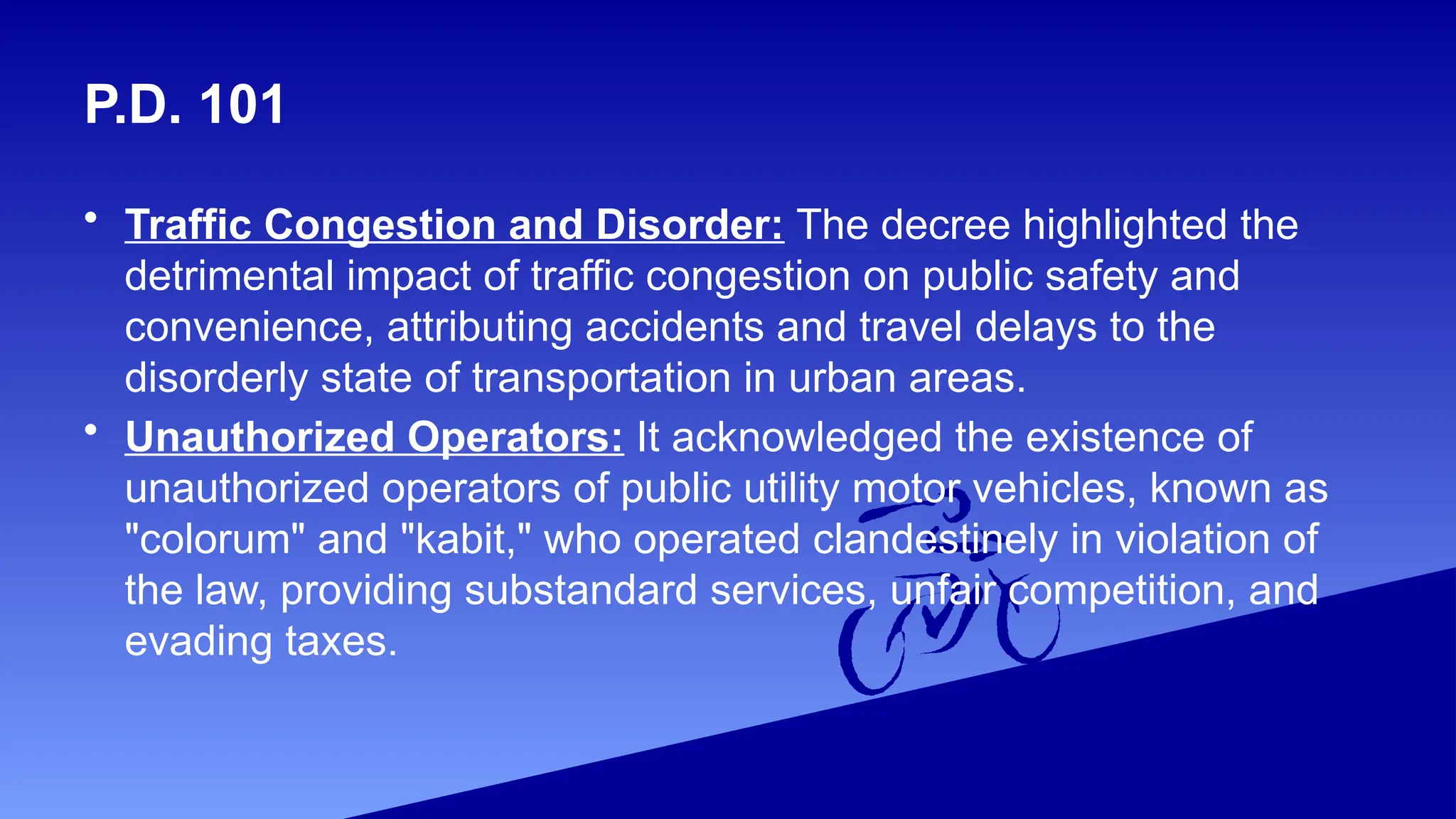 P.D. 101

• Traffic Congestion and Disorder: The decree highlighted the detrimental impact of traffic congestion on public safety and convenience, attributing accidents and travel delays to the disorderly state of transportation in urban areas.

• Unauthorized Operators: It acknowledged the existence of unauthorized operators of public utility motor vehicles, known as "colorum" and "kabit," who operated clandestinely in violation of the law, providing substandard services, unfair competition, and evading taxes.